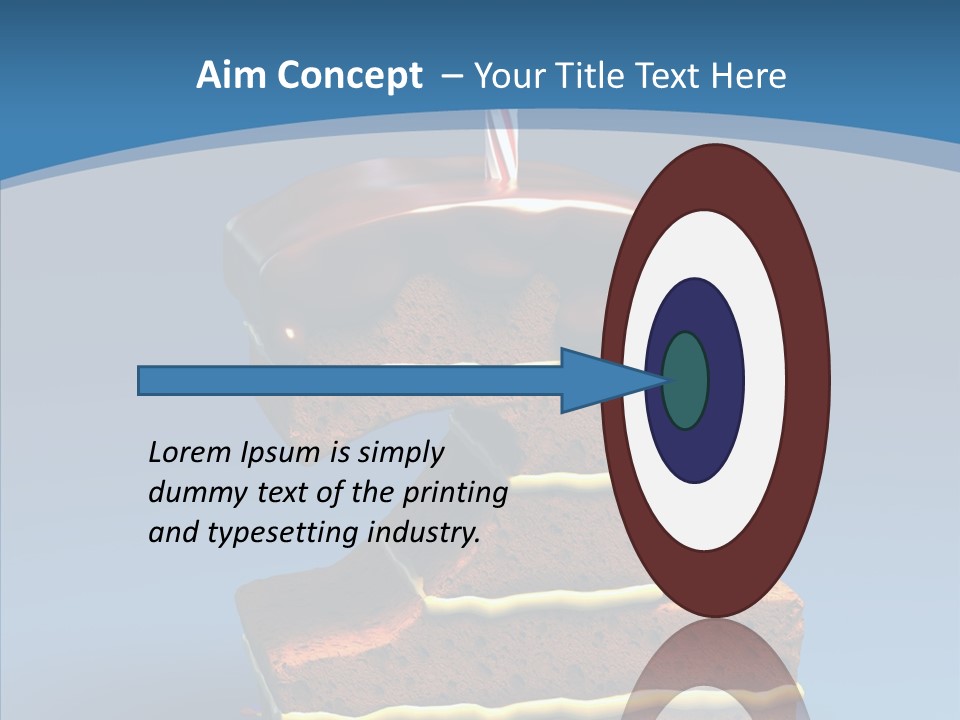 Aim Concept – Your Title Text Here

Lorem Ipsum is simply dummy text of the printing and typesetting industry.